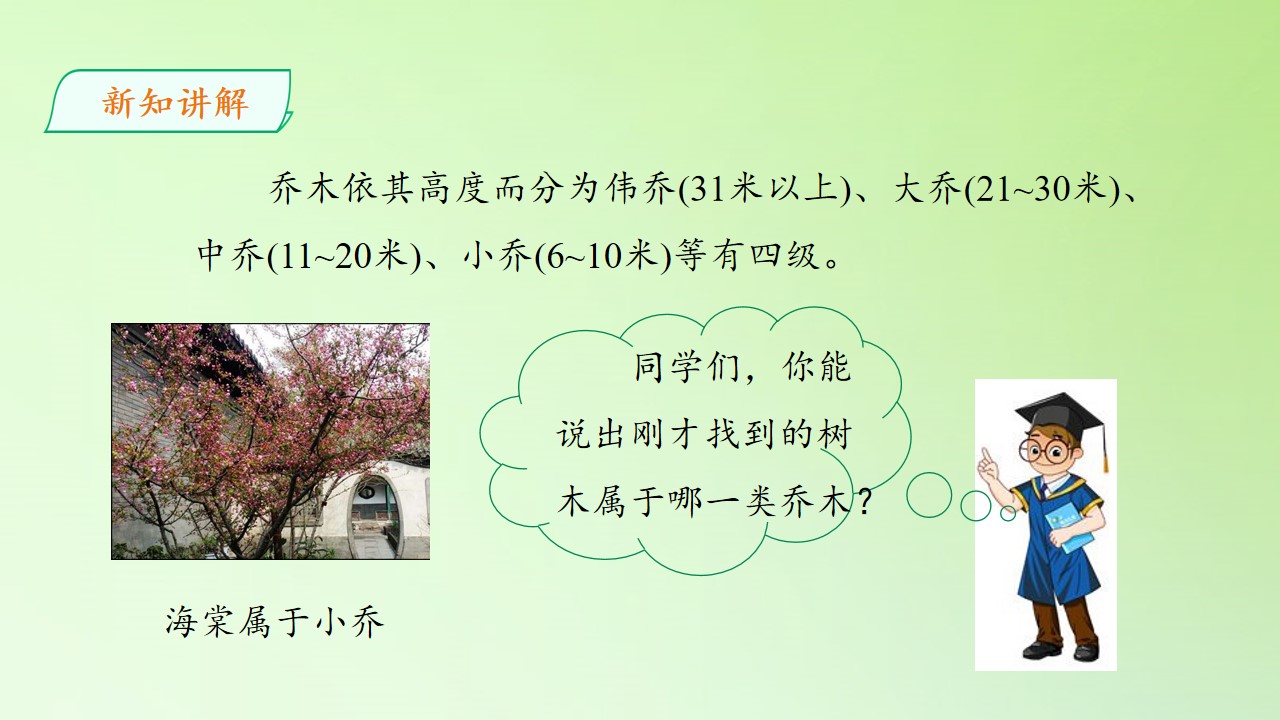 新知讲解

乔木依其高度而分为伟乔(31米以上)、大乔(21~30米)、中乔(11~20米)、小乔(6~10米)等有四级。

同学们，你能说出刚才找到的树木属于哪一类乔木？

海棠属于小乔